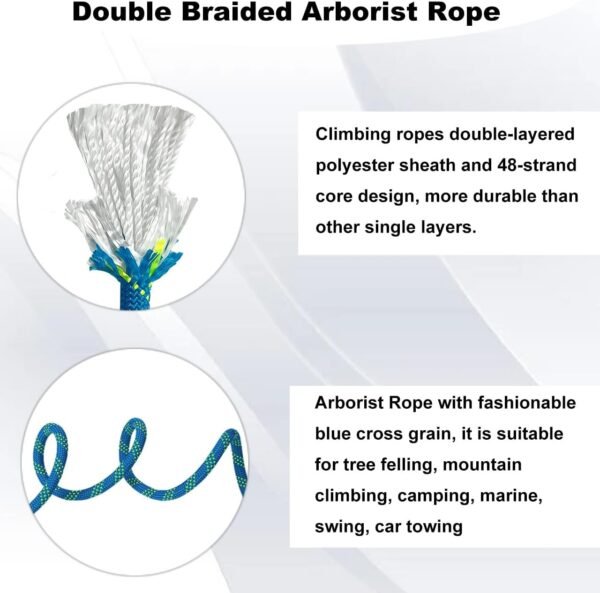 Double Braided Arborist Rope

Climbing ropes double-layered polyester sheath and 48-strand core design, more durable than other single layers.

Arborist Rope with fashionable blue cross grain, it is suitable for tree felling, mountain climbing, camping, marine, swing, car towing